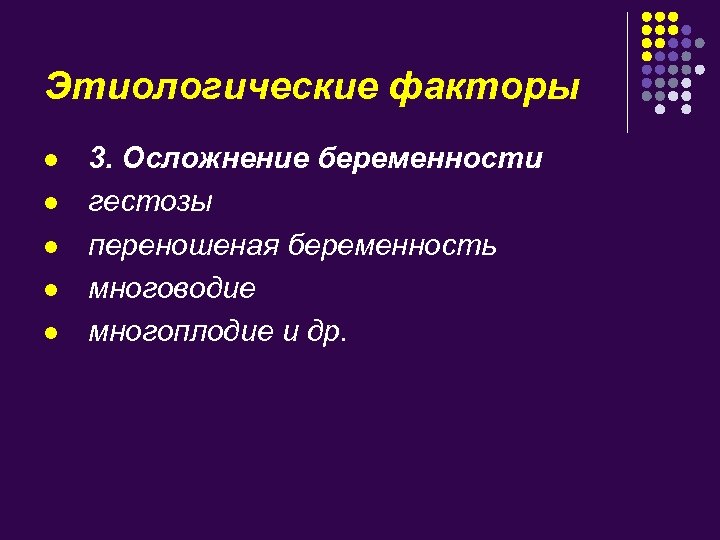 Этиологические факторы

- 3. Осложнение беременности
- гестозы
- переношеная беременность
- многоводие
- многоплодие и др.